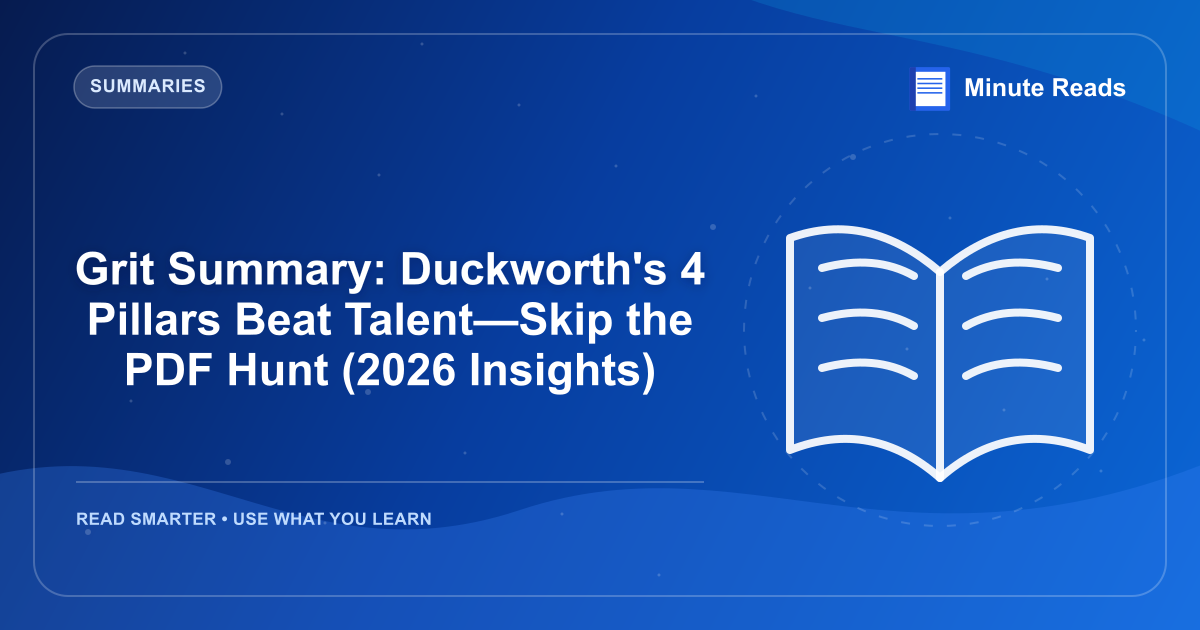 SUMMARIES

Minute Reads

Grit Summary: Duckworth's 4 Pillars Beat Talent—Skip the PDF Hunt (2026 Insights)

READ SMARTER • USE WHAT YOU LEARN